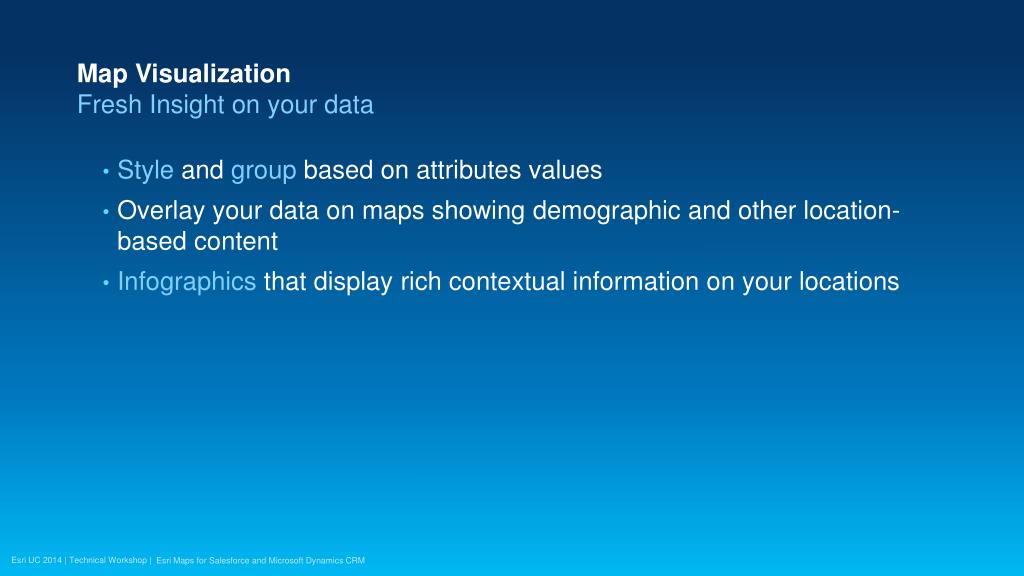 Map Visualization
Fresh Insight on your data

• Style and group based on attributes values
• Overlay your data on maps showing demographic and other location-based content
• Infographics that display rich contextual information on your locations

Esri UC 2014 | Technical Workshop | Esri Maps for Salesforce and Microsoft Dynamics CRM